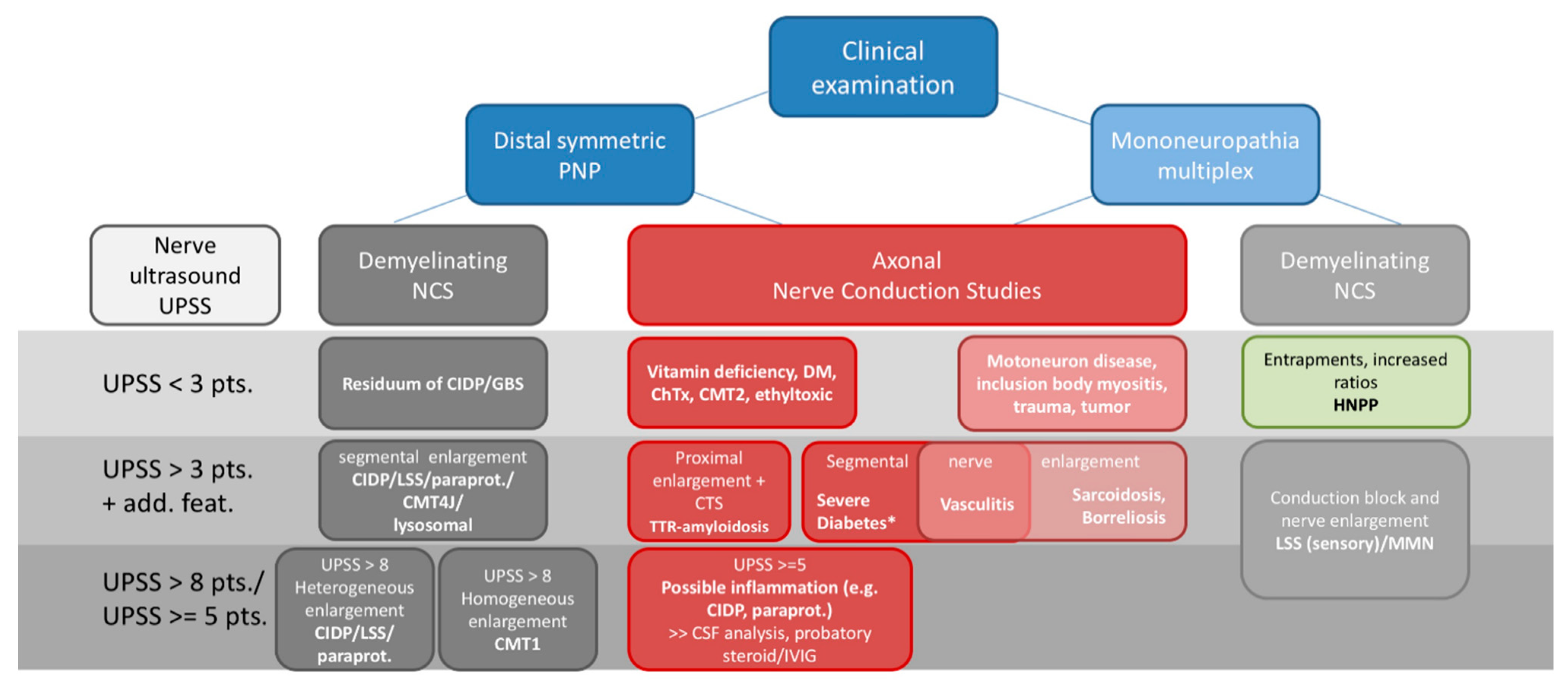 Clinical examination

Distal symmetric PNP

Mononeuropathia multiplex

Nerve ultrasound UPSS

Demyelinating NCS

Axonal Nerve Conduction Studies

Demyelinating NCS

UPSS < 3 pts.

Residuum of CIDP/GBS

Vitamin deficiency, DM, ChTx, CMT2, ethyltoxic

Motoneuron disease, inclusion body myositis, trauma, tumor

Entrapments, increased ratios HNPP

UPSS > 3 pts. + add. feat.

segmental enlargement CIDP/LSS/paraprot./ CMT4J/ lysosomal

Proximal enlargement + CTS TTR-amyloidosis

Segmental nerve enlargement

Severe Diabetes*

Vasculitis

Sarcoidosis, Borreliosis

Conduction block and nerve enlargement LSS (sensory)/MMN

UPSS > 8 pts./ UPSS >= 5 pts.

UPSS > 8 Heterogeneous enlargement CIDP/LSS/ paraprot.

UPSS > 8 Homogeneous enlargement CMT1

UPSS >=5 Possible inflammation (e.g. CIDP, paraprot.) >> CSF analysis, probatory steroid/IVIG